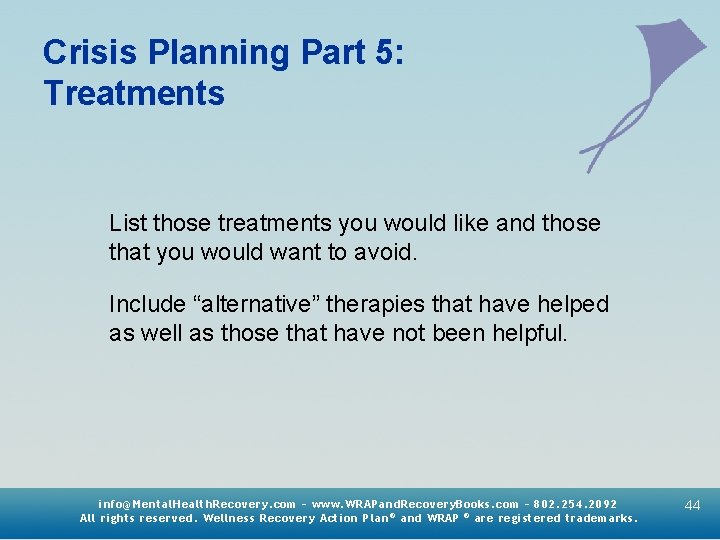 Crisis Planning Part 5: Treatments

List those treatments you would like and those that you would want to avoid.

Include “alternative” therapies that have helped as well as those that have not been helpful.

info@MentalHealthRecovery.com - www.WRAPandRecoveryBooks.com - 802.254.2092
All rights reserved. Wellness Recovery Action Plan® and WRAP ® are registered trademarks.

44